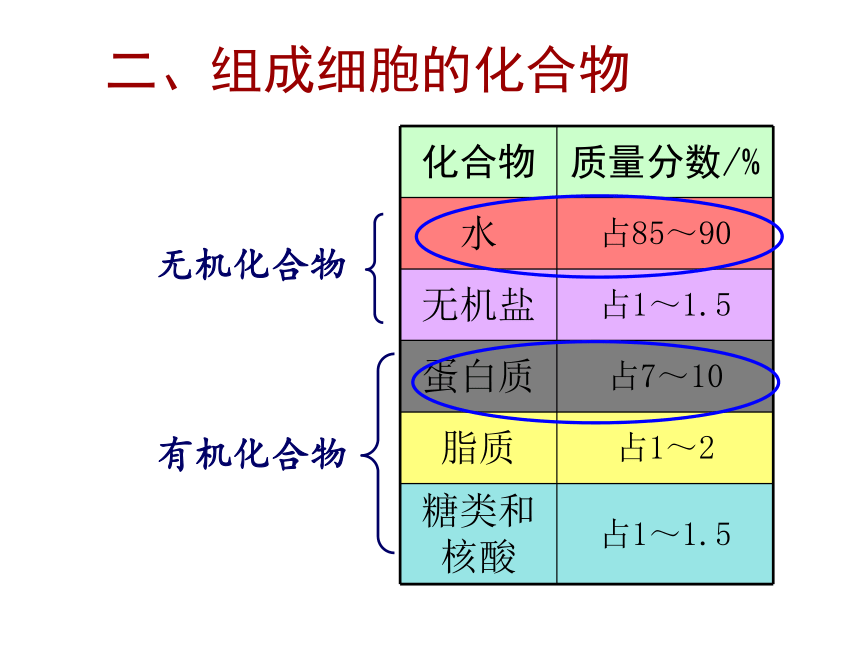 二、组成细胞的化合物

无机化合物

有机化合物

| 化合物 | 质量分数/% |
|---|---|
| 水 | 占85～90 |
| 无机盐 | 占1～1.5 |
| 蛋白质 | 占7～10 |
| 脂质 | 占1～2 |
| 糖类和核酸 | 占1～1.5 |